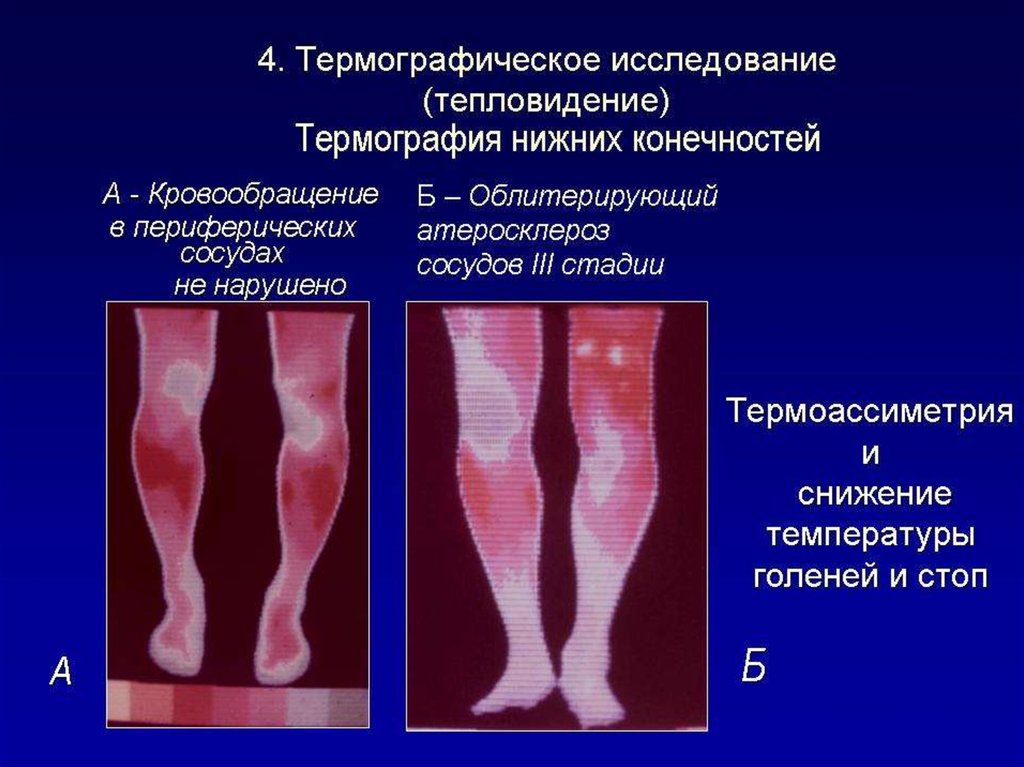 4. Термографическое исследование (тепловидение)
Термография нижних конечностей

А - Кровообращение в периферических сосудах не нарушено

Б – Облитерирующий атеросклероз сосудов III стадии

Термоассиметрия и снижение температуры голеней и стоп

А

Б